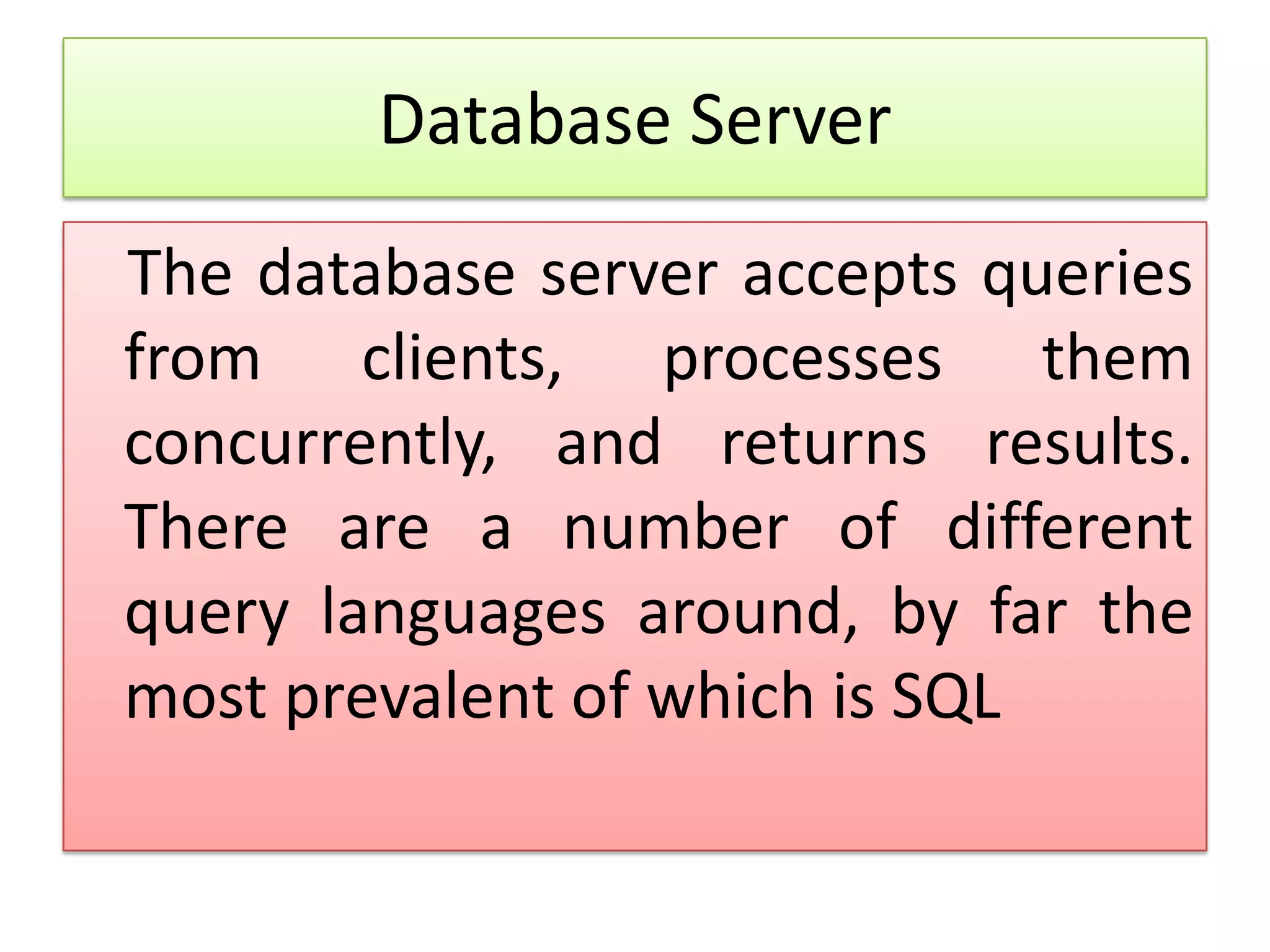 Database Server

The database server accepts queries from clients, processes them concurrently, and returns results. There are a number of different query languages around, by far the most prevalent of which is SQL